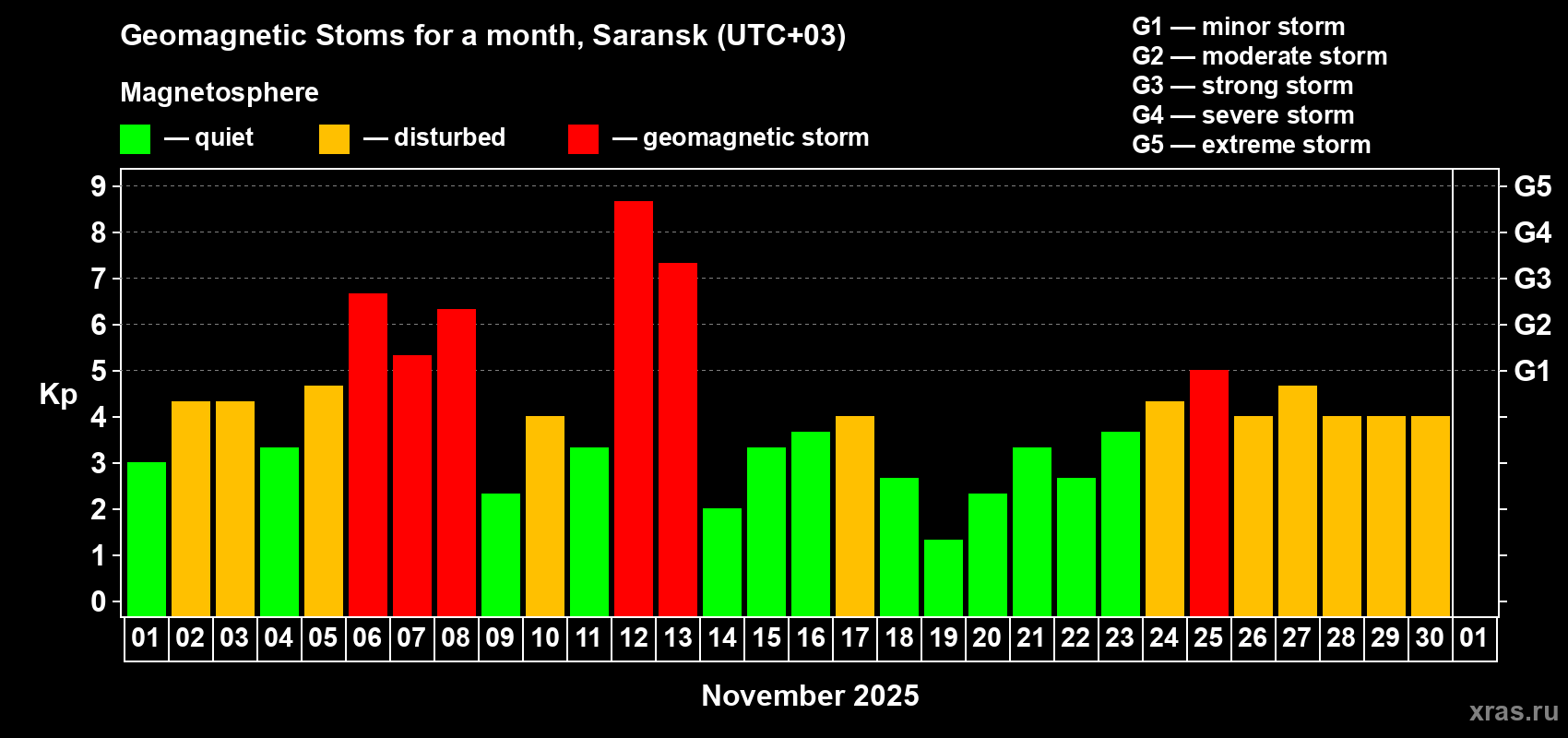 Geomagnetic Stoms for a month, Saransk (UTC+03)

Magnetosphere

— quiet — disturbed — geomagnetic storm

G1 — minor storm
G2 — moderate storm
G3 — strong storm
G4 — severe storm
G5 — extreme storm

Kp

9
8
7
6
5
4
3
2
1
0

G5
G4
G3
G2
G1

01 02 03 04 05 06 07 08 09 10 11 12 13 14 15 16 17 18 19 20 21 22 23 24 25 26 27 28 29 30 01

November 2025

xras.ru